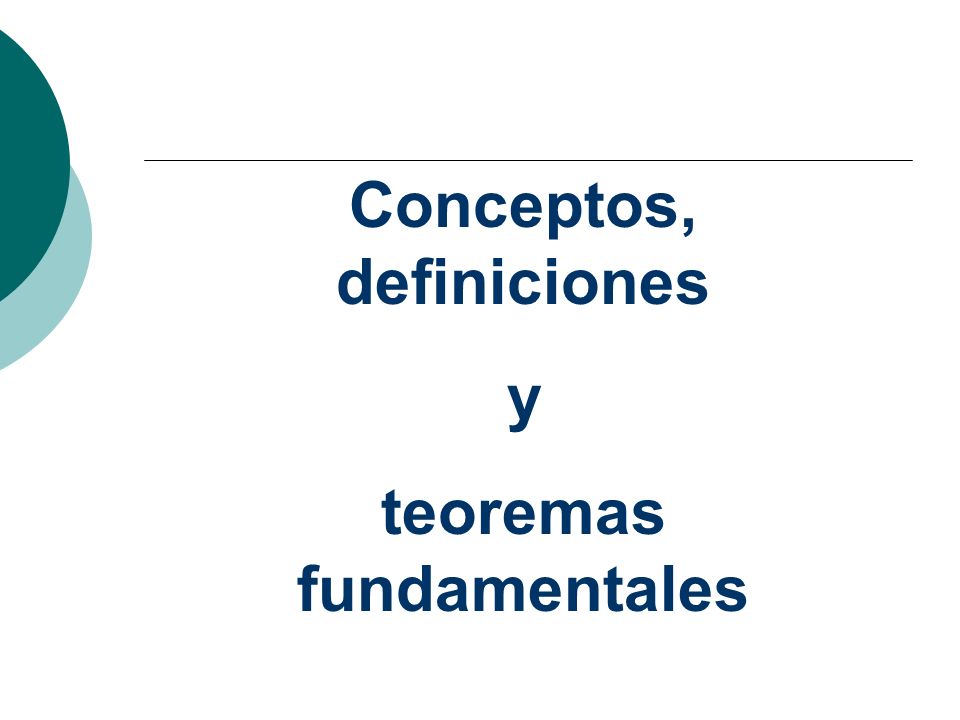 Conceptos, definiciones

y

teoremas fundamentales